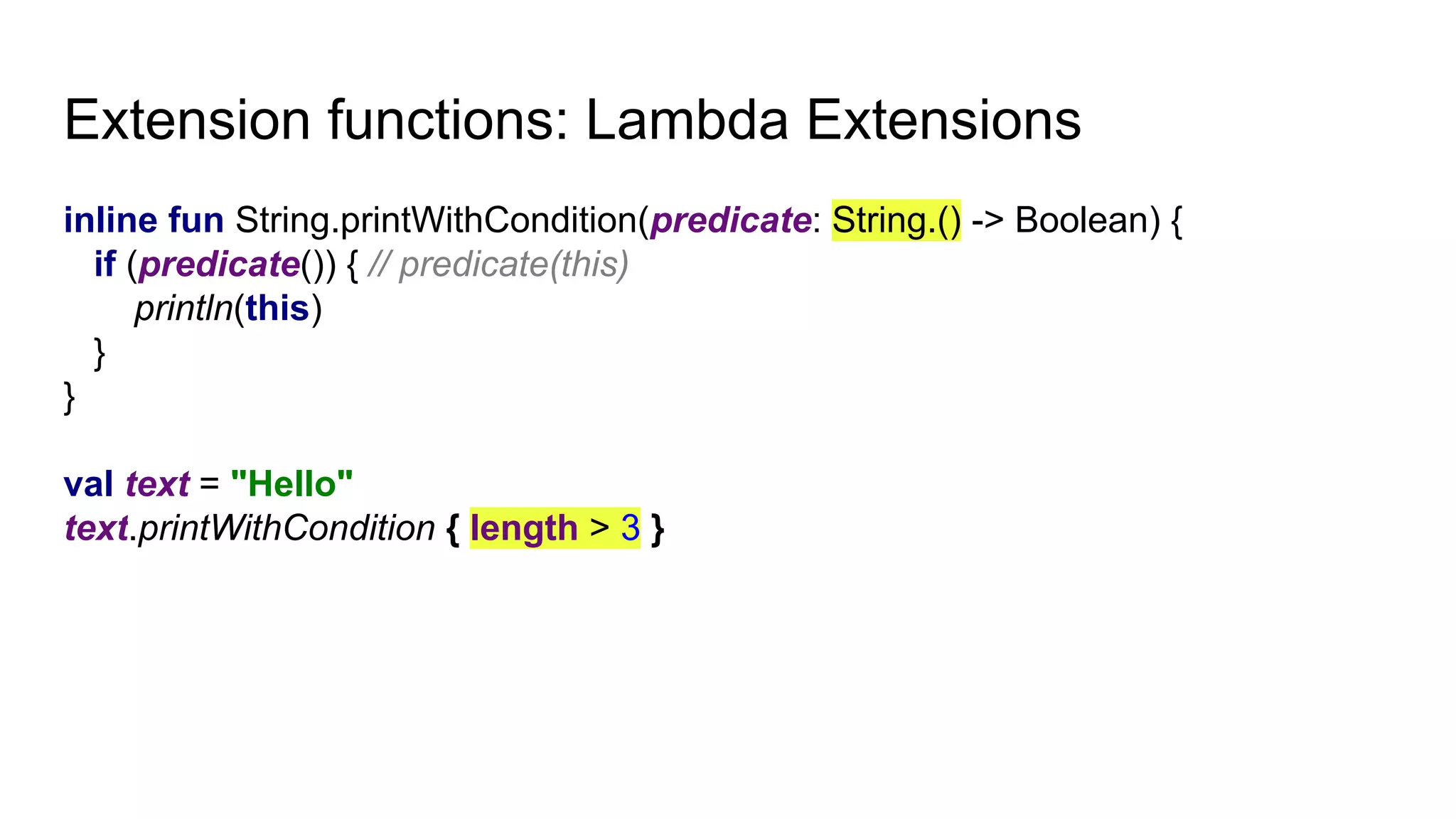 Extension functions: Lambda Extensions

inline fun String.printWithCondition(predicate: String.() -> Boolean) {
  if (predicate()) { // predicate(this)
    println(this)
  }
}

val text = "Hello"
text.printWithCondition { length > 3 }